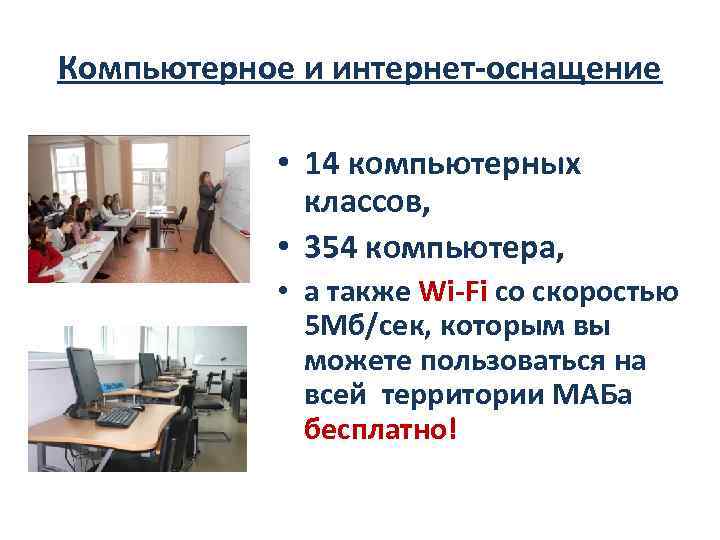 Компьютерное и интернет-оснащение

• 14 компьютерных классов,
• 354 компьютера,
• а также Wi-Fi со скоростью 5Мб/сек, которым вы можете пользоваться на всей территории МАБа бесплатно!